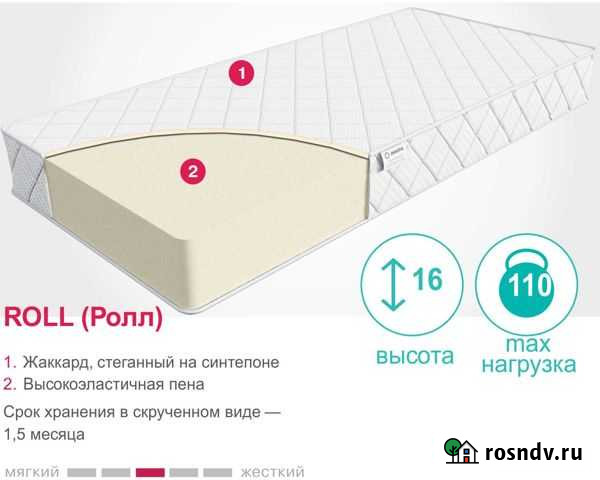 1

2

16

высота

110

max
нагрузка

ROLL (Ролл)

1. Жаккард, стеганный на синтепоне
2. Высокоэластичная пена

Срок хранения в скрученном виде — 1,5 месяца

мягкий жесткий

rosndv.ru